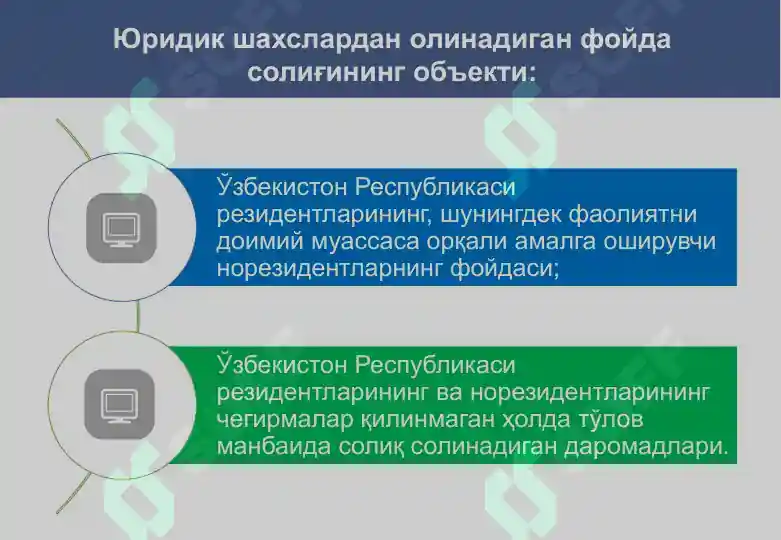 Юридик шахслардан олинадиган фойда солиғининг объекти:

Ўзбекистон Республикаси резидентларининг, шунингдек фаолиятни доимий муассаса орқали амалга оширувчи норезидентларнинг фойдаси;

Ўзбекистон Республикаси резидентларининг ва норезидентларининг чегирмалар қилинмаган ҳолда тўлов манбаида солиқ солинадиган даромадлари.